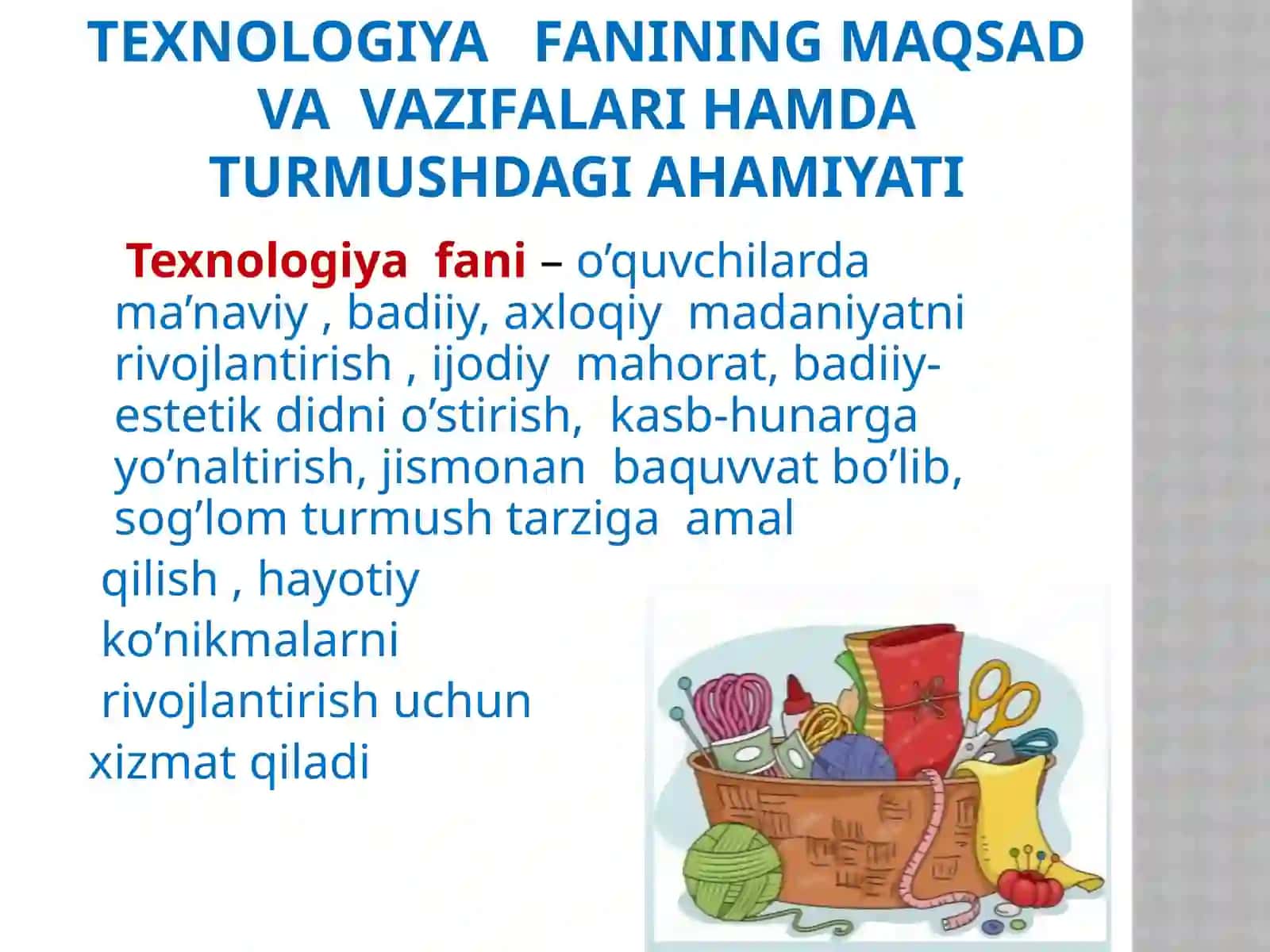 TEXNOLOGIYA FANINING MAQSAD VA VAZIFALARI HAMDA TURMUSHDAGI AHAMIYATI

Texnologiya fani – o’quvchilarda ma’naviy , badiiy, axloqiy madaniyatni rivojlantirish , ijodiy mahorat, badiiy-estetik didni o’stirish, kasb-hunarga yo’naltirish, jismonan baquvvat bo’lib, sog’lom turmush tarziga amal qilish , hayotiy ko’nikmalarni rivojlantirish uchun xizmat qiladi